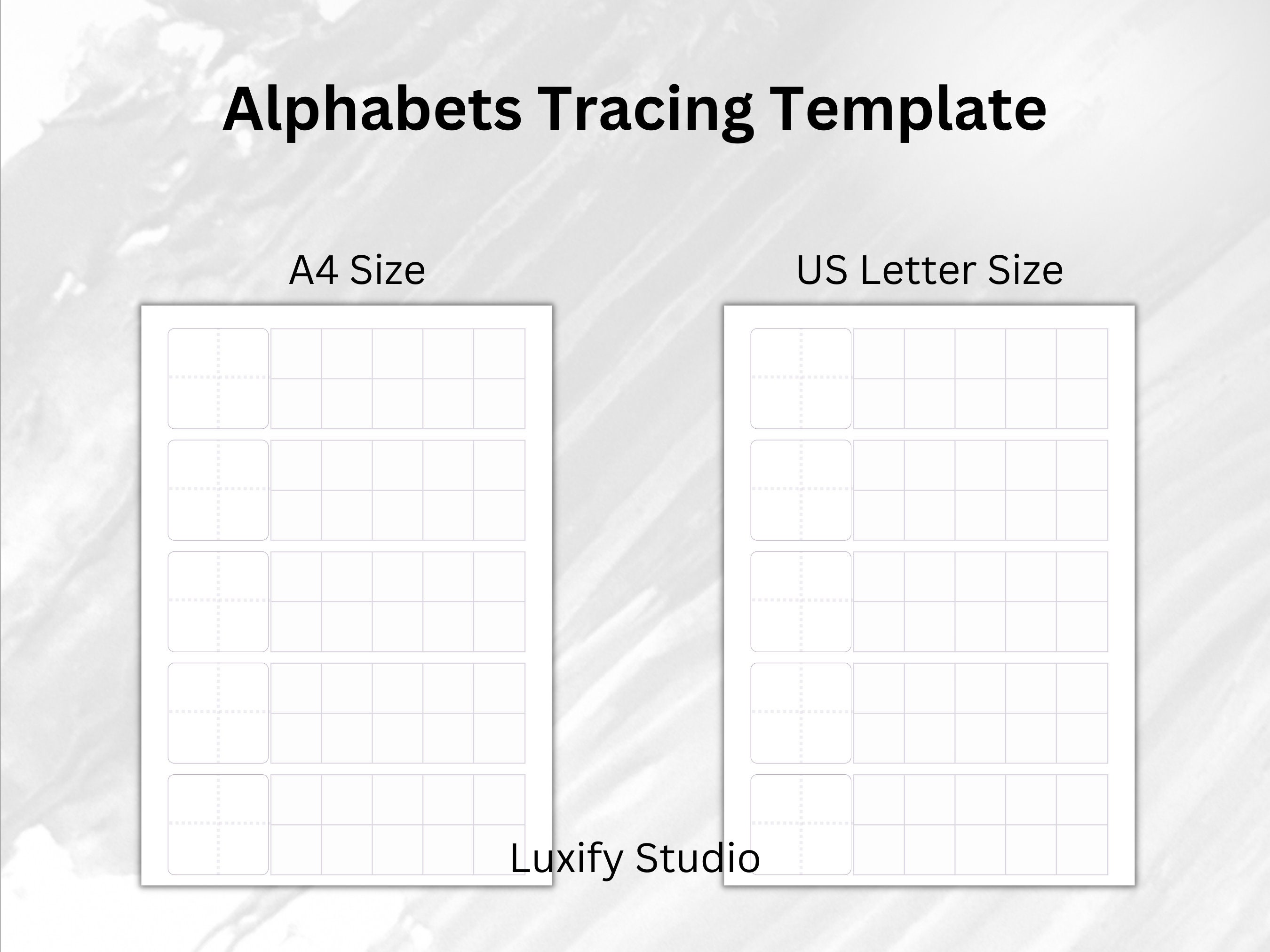 Alphabets Tracing Template

A4 Size

US Letter Size

Luxify Studio